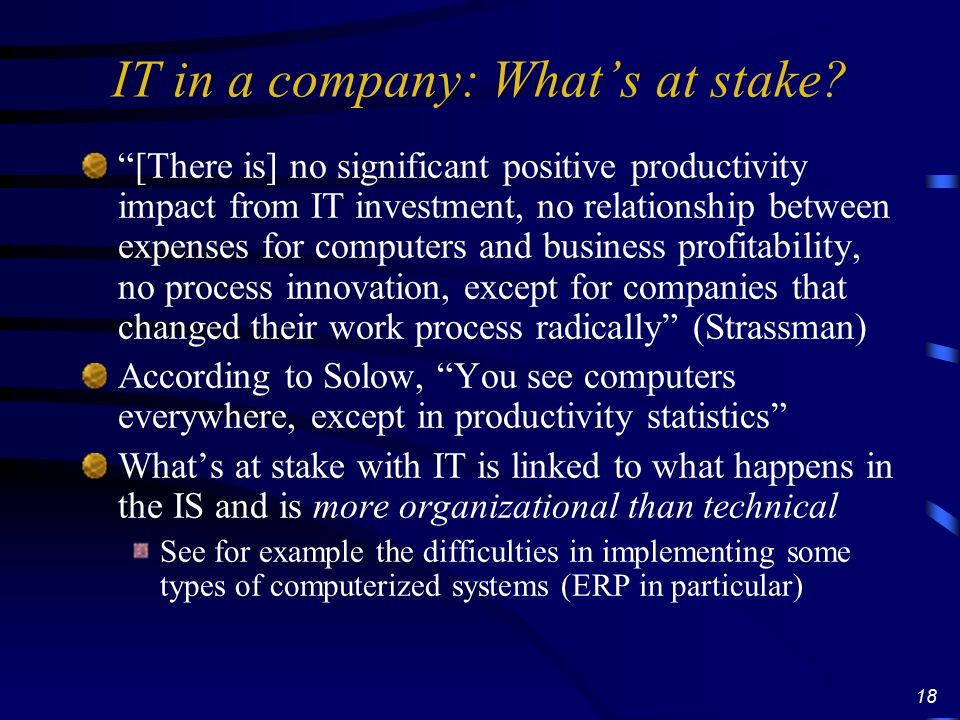 IT in a company: What’s at stake?

“[There is] no significant positive productivity impact from IT investment, no relationship between expenses for computers and business profitability, no process innovation, except for companies that changed their work process radically” (Strassman)

According to Solow, “You see computers everywhere, except in productivity statistics”

What’s at stake with IT is linked to what happens in the IS and is more organizational than technical

See for example the difficulties in implementing some types of computerized systems (ERP in particular)

18